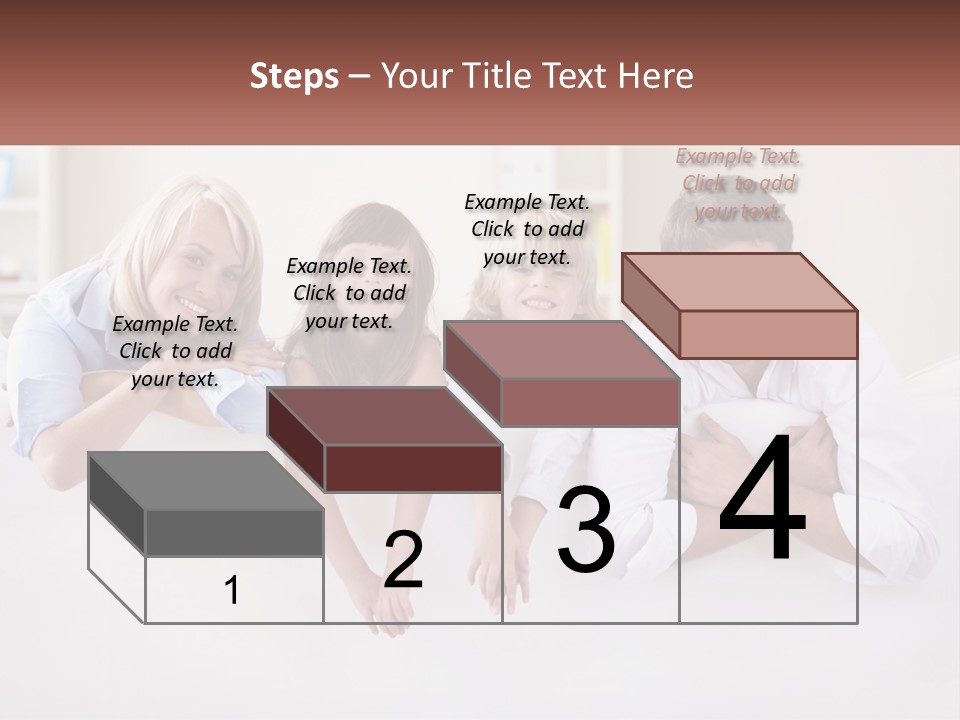 Steps – Your Title Text Here

Example Text. Click to add your text.

Example Text. Click to add your text.

Example Text. Click to add your text.

Example Text. Click to add your text.

1

2

3

4